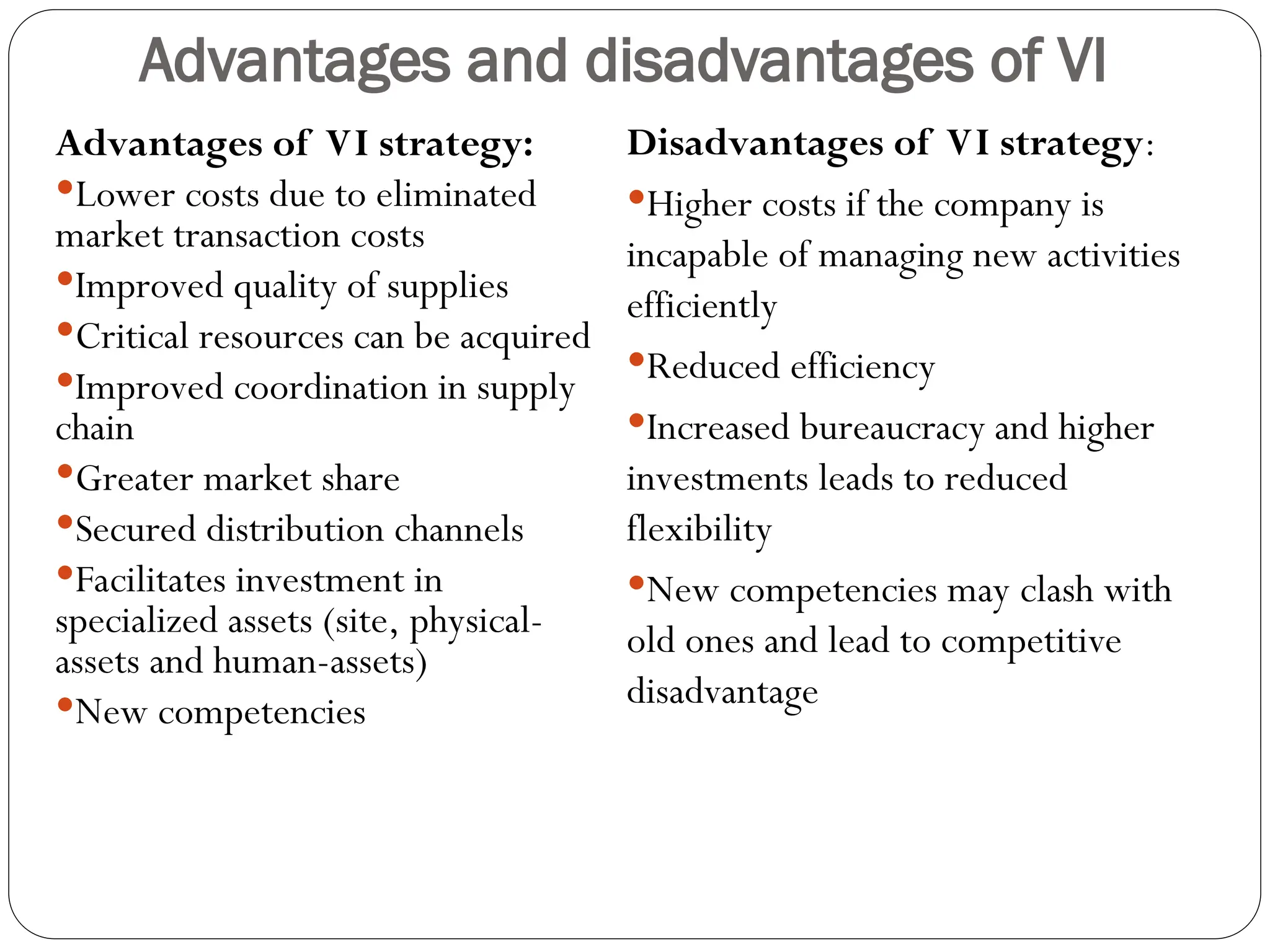 Advantages and disadvantages of VI

Advantages of VI strategy:

•Lower costs due to eliminated market transaction costs

•Improved quality of supplies

•Critical resources can be acquired

•Improved coordination in supply chain

•Greater market share

•Secured distribution channels

•Facilitates investment in specialized assets (site, physical-assets and human-assets)

•New competencies

Disadvantages of VI strategy:

•Higher costs if the company is incapable of managing new activities efficiently

•Reduced efficiency

•Increased bureaucracy and higher investments leads to reduced flexibility

•New competencies may clash with old ones and lead to competitive disadvantage